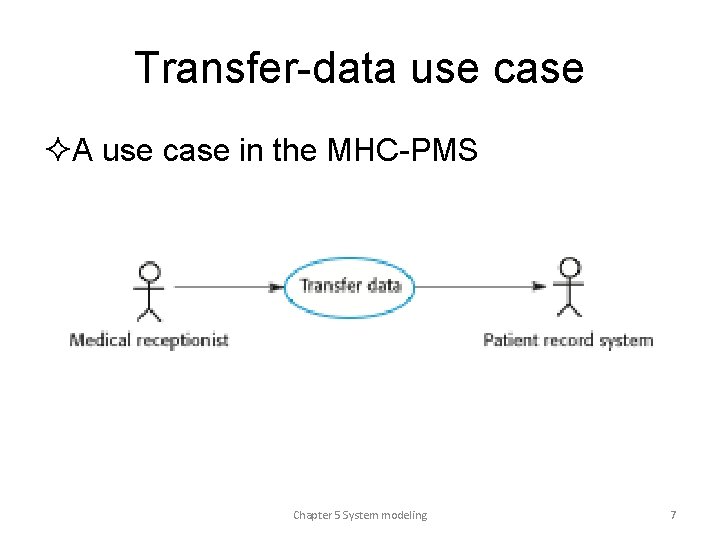 Transfer-data use case

✧A use case in the MHC-PMS

Medical receptionist

Transfer data

Patient record system

Chapter 5 System modeling

7